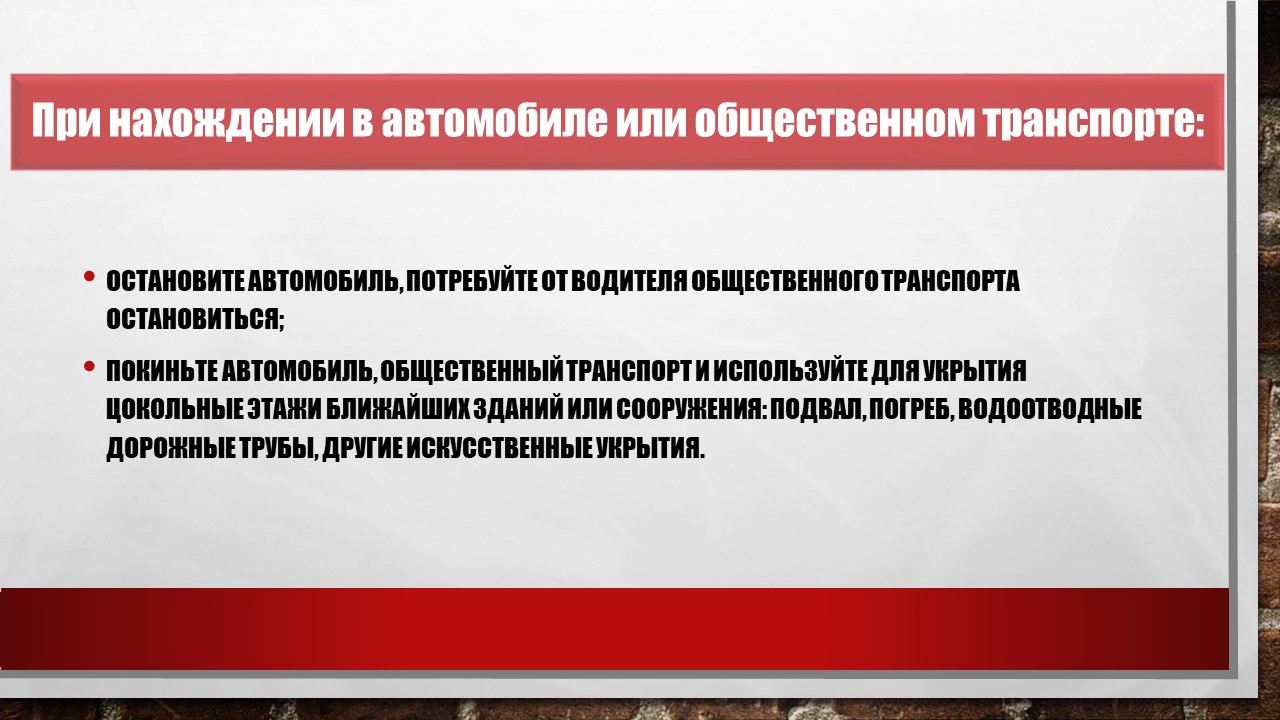 При нахождении в автомобиле или общественном транспорте:

• ОСТАНОВИТЕ АВТОМОБИЛЬ, ПОТРЕБУЙТЕ ОТ ВОДИТЕЛЯ ОБЩЕСТВЕННОГО ТРАНСПОРТА ОСТАНОВИТЬСЯ;

• ПОКИНЬТЕ АВТОМОБИЛЬ, ОБЩЕСТВЕННЫЙ ТРАНСПОРТ И ИСПОЛЬЗУЙТЕ ДЛЯ УКРЫТИЯ ЦОКОЛЬНЫЕ ЭТАЖИ БЛИЖАЙШИХ ЗДАНИЙ ИЛИ СООРУЖЕНИЯ: ПОДВАЛ, ПОГРЕБ, ВОДООТВОДНЫЕ ДОРОЖНЫЕ ТРУБЫ, ДРУГИЕ ИСКУССТВЕННЫЕ УКРЫТИЯ.